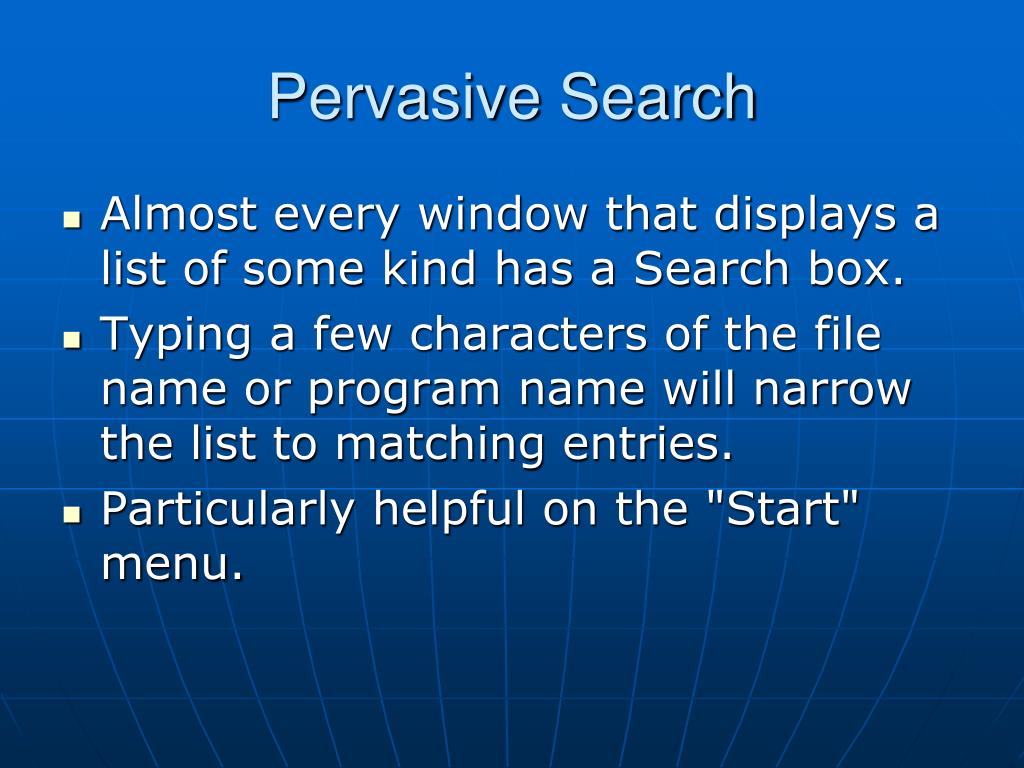 Pervasive Search

- Almost every window that displays a list of some kind has a Search box.
- Typing a few characters of the file name or program name will narrow the list to matching entries.
- Particularly helpful on the "Start" menu.